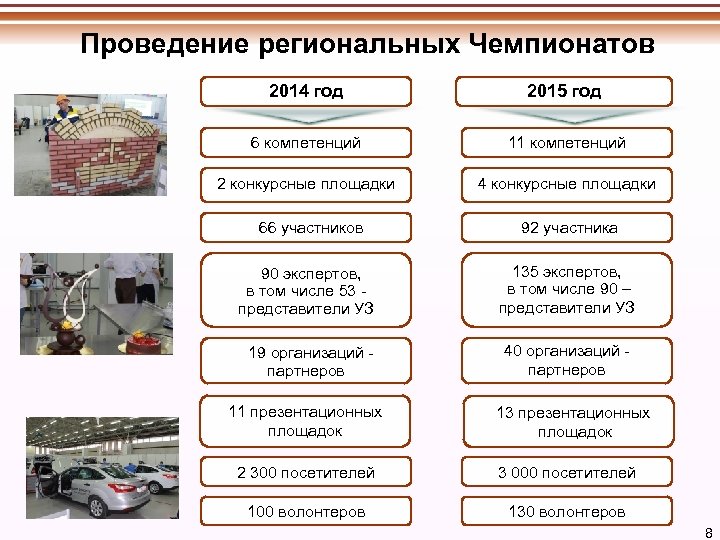 Проведение региональных Чемпионатов

2014 год

6 компетенций

2 конкурсные площадки

66 участников

90 экспертов, в том числе 53 - представители УЗ

19 организаций - партнеров

11 презентационных площадок

2 300 посетителей

100 волонтеров

2015 год

11 компетенций

4 конкурсные площадки

92 участника

135 экспертов, в том числе 90 – представители УЗ

40 организаций - партнеров

13 презентационных площадок

3 000 посетителей

130 волонтеров

8